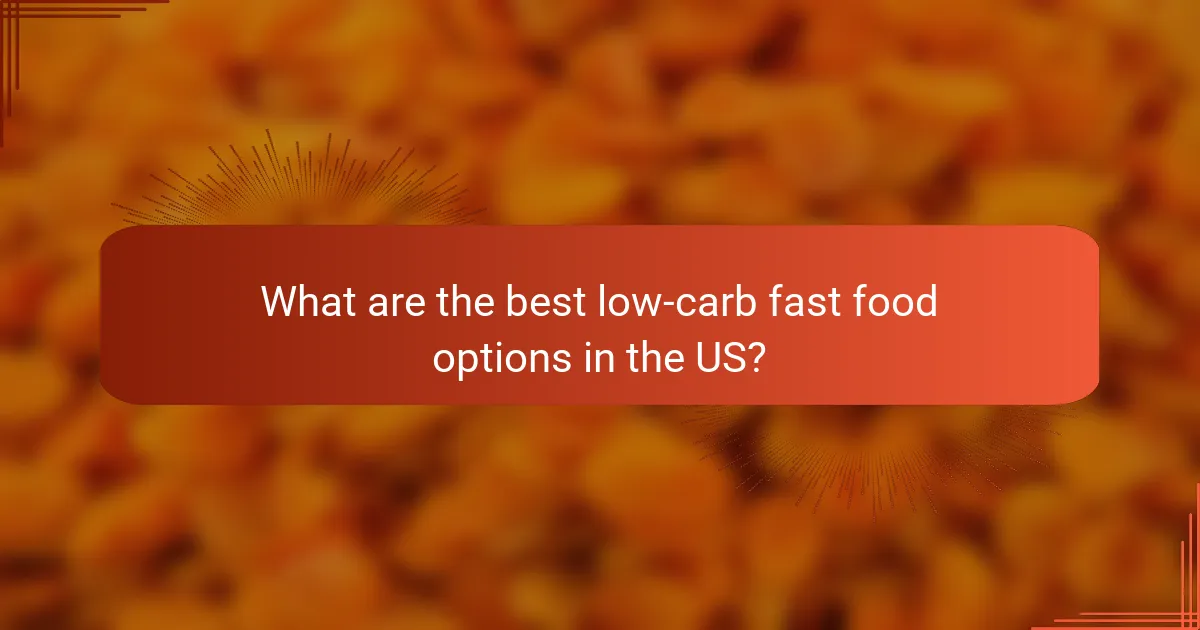 What are the best low-carb fast food options in the US?